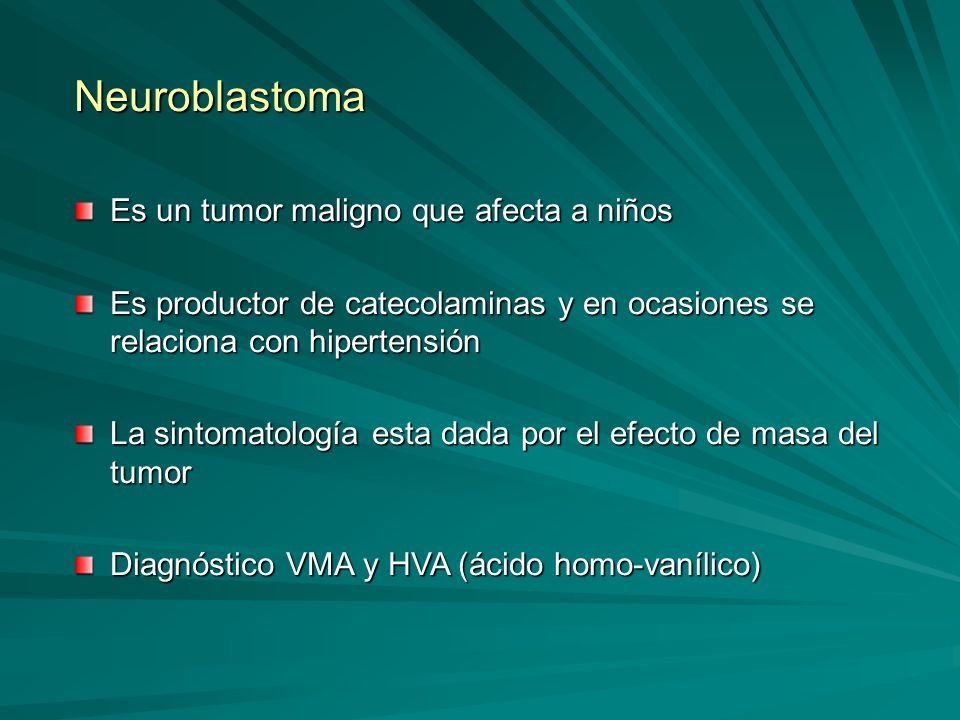 Neuroblastoma

Es un tumor maligno que afecta a niños

Es productor de catecolaminas y en ocasiones se relaciona con hipertensión

La sintomatología esta dada por el efecto de masa del tumor

Diagnóstico VMA y HVA (ácido homo-vanílico)